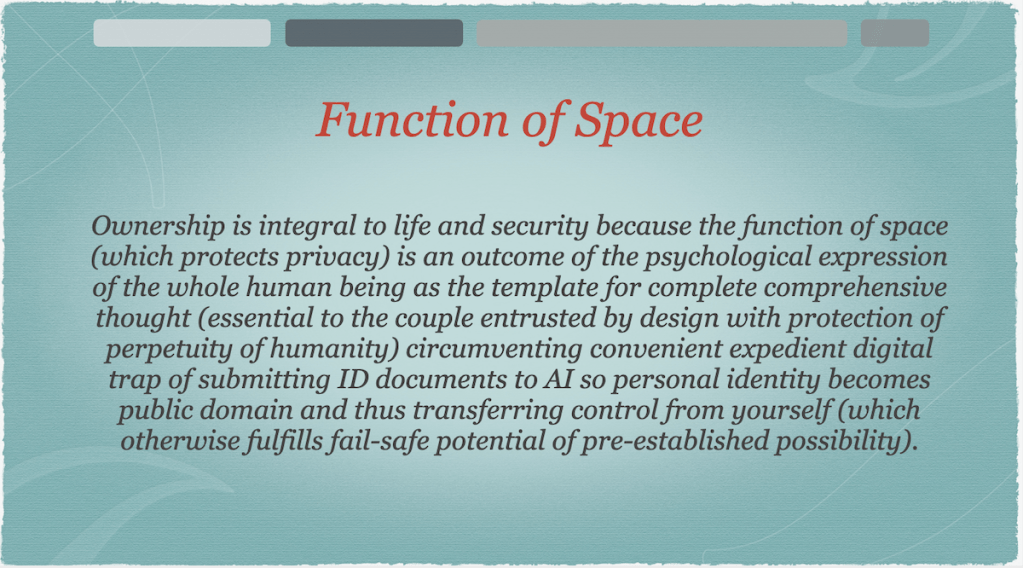 Function of Space

Ownership is integral to life and security because the function of space (which protects privacy) is an outcome of the psychological expression of the whole human being as the template for complete comprehensive thought (essential to the couple entrusted by design with protection of perpetuity of humanity) circumventing convenient expedient digital trap of submitting ID documents to AI so personal identity becomes public domain and thus transferring control from yourself (which otherwise fulfills fail-safe potential of pre-established possibility).